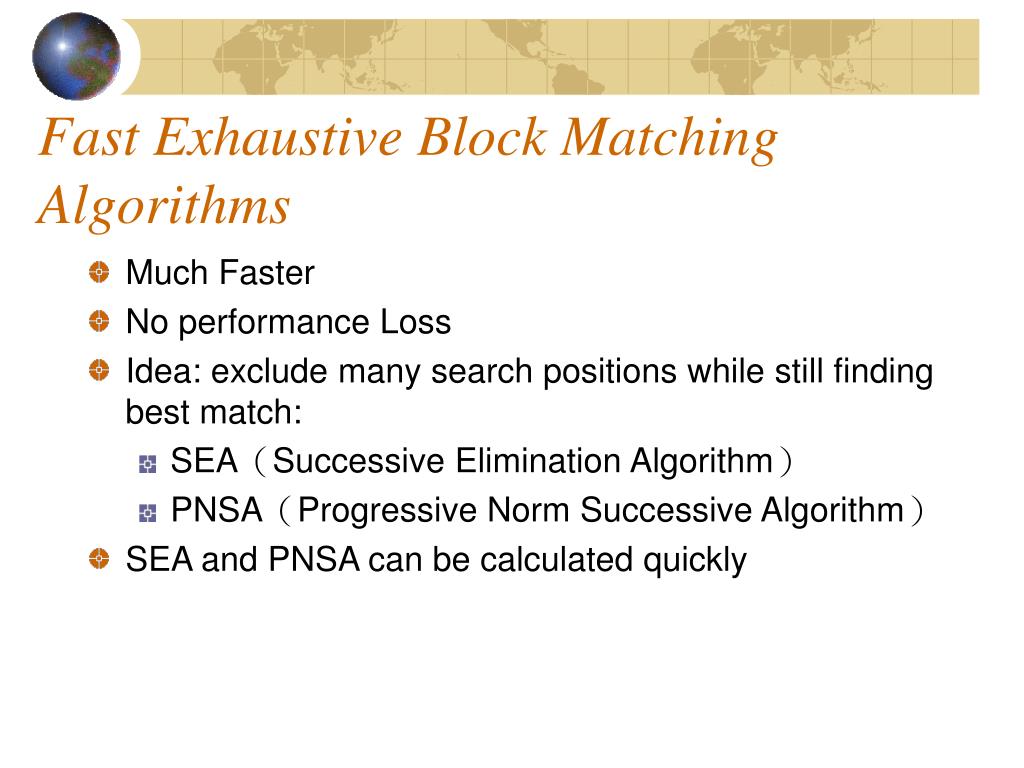 Fast Exhaustive Block Matching Algorithms

Much Faster

No performance Loss

Idea: exclude many search positions while still finding best match:

SEA（Successive Elimination Algorithm）

PNSA（Progressive Norm Successive Algorithm）

SEA and PNSA can be calculated quickly